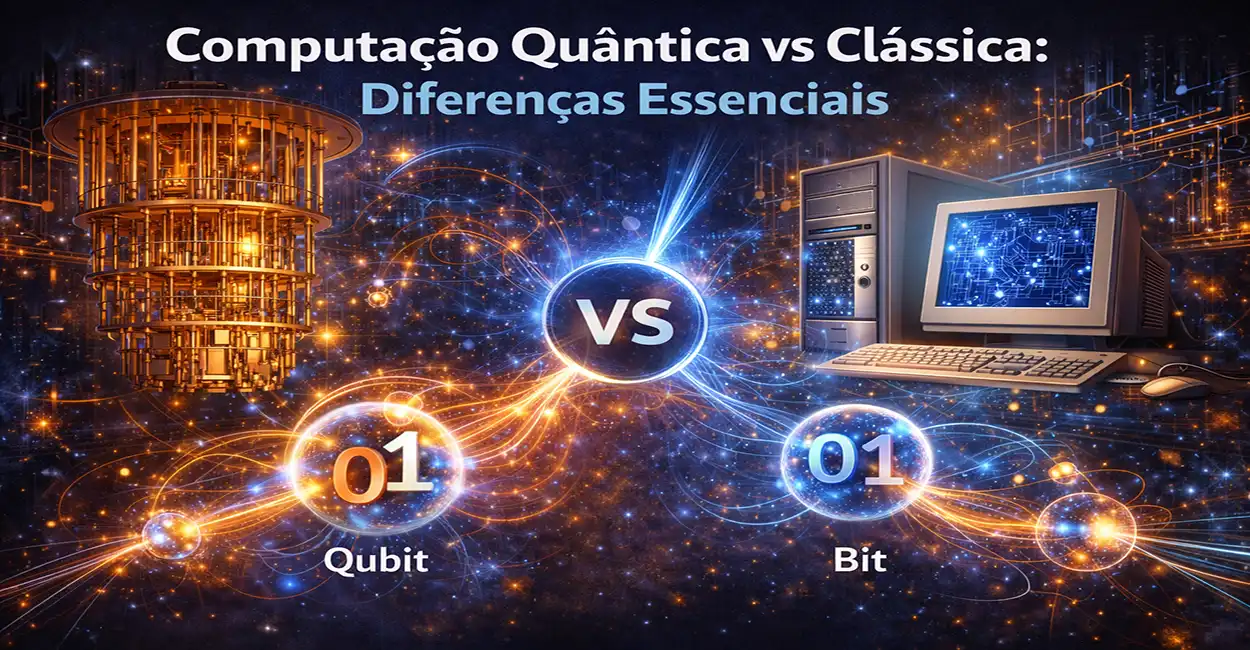 Computação Quântica vs Clássica:
Diferenças Essenciais

VS

01
Qubit

01
Bit